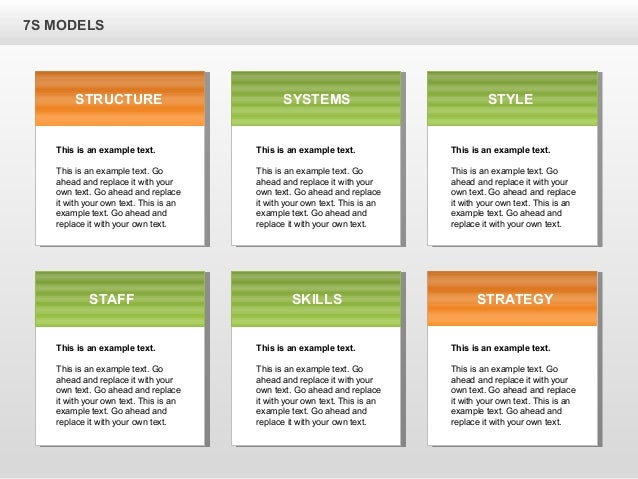 7S MODELS

STRUCTURE

This is an example text.

This is an example text. Go ahead and replace it with your own text. Go ahead and replace it with your own text. This is an example text. Go ahead and replace it with your own text.

SYSTEMS

This is an example text.

This is an example text. Go ahead and replace it with your own text. Go ahead and replace it with your own text. This is an example text. Go ahead and replace it with your own text.

STYLE

This is an example text.

This is an example text. Go ahead and replace it with your own text. Go ahead and replace it with your own text. This is an example text. Go ahead and replace it with your own text.

STAFF

This is an example text.

This is an example text. Go ahead and replace it with your own text. Go ahead and replace it with your own text. This is an example text. Go ahead and replace it with your own text.

SKILLS

This is an example text.

This is an example text. Go ahead and replace it with your own text. Go ahead and replace it with your own text. This is an example text. Go ahead and replace it with your own text.

STRATEGY

This is an example text.

This is an example text. Go ahead and replace it with your own text. Go ahead and replace it with your own text. This is an example text. Go ahead and replace it with your own text.